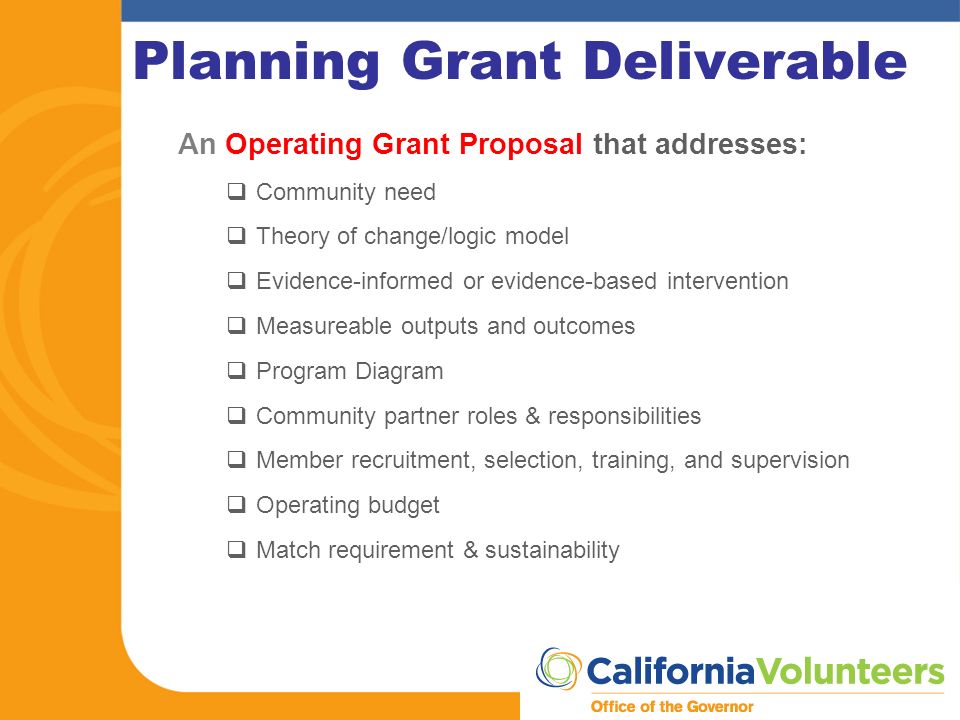 Planning Grant Deliverable

An Operating Grant Proposal that addresses:

❑ Community need

❑ Theory of change/logic model

❑ Evidence-informed or evidence-based intervention

❑ Measureable outputs and outcomes

❑ Program Diagram

❑ Community partner roles & responsibilities

❑ Member recruitment, selection, training, and supervision

❑ Operating budget

❑ Match requirement & sustainability

CaliforniaVolunteers
Office of the Governor